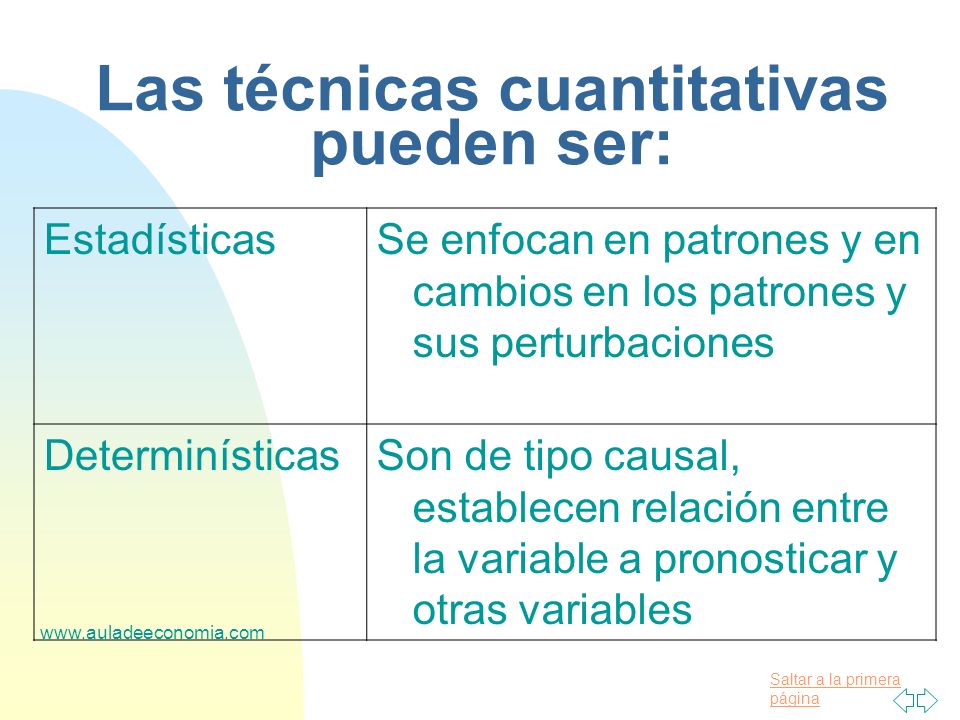 Las técnicas cuantitativas pueden ser:

| Estadísticas | Se enfocan en patrones y en cambios en los patrones y sus perturbaciones |
|---|---|
| Determinísticas | Son de tipo causal, establecen relación entre la variable a pronosticar y otras variables |

www.auladeeconomia.com

Saltar a la primera página